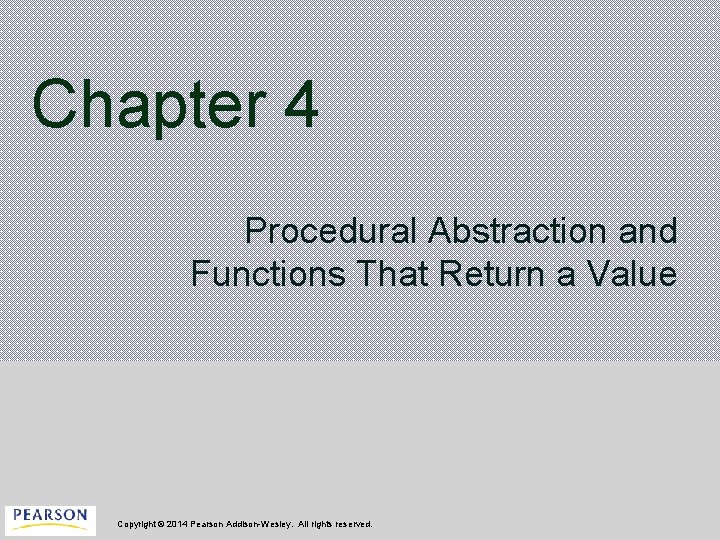 Chapter 4

Procedural Abstraction and Functions That Return a Value

PEARSON

Copyright © 2014 Pearson Addison-Wesley. All rights reserved.